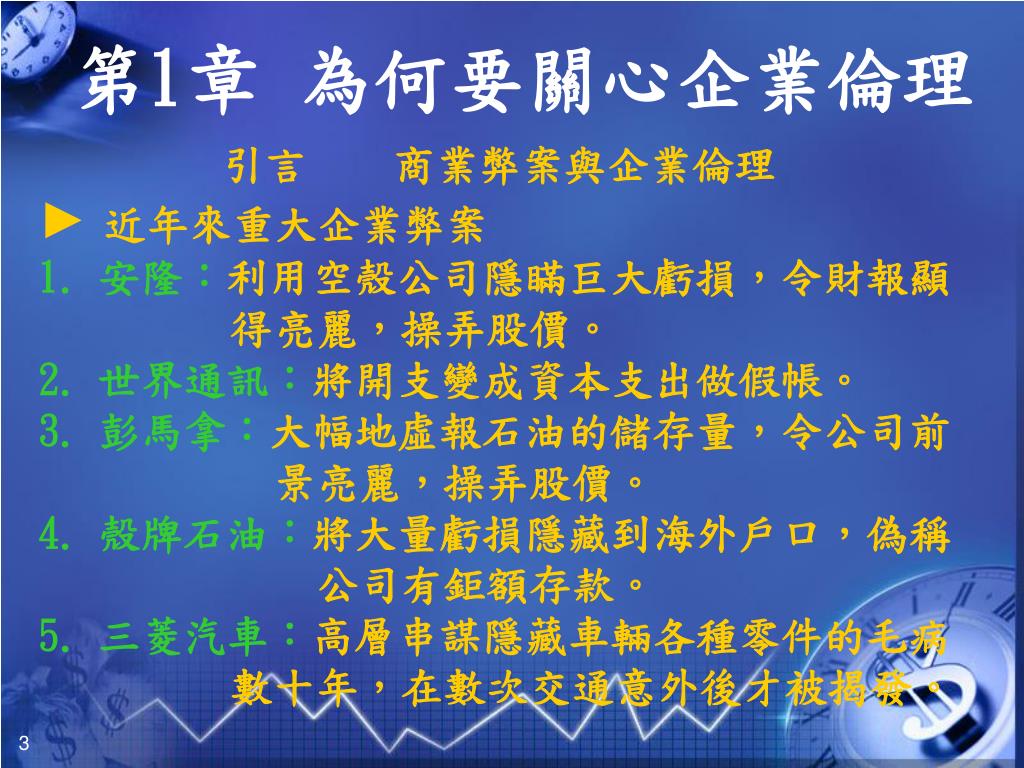 第1章 為何要關心企業倫理

引言 商業弊案與企業倫理

► 近年來重大企業弊案

1. 安隆：利用空殼公司隱瞞巨大虧損，令財報顯得亮麗，操弄股價。

2. 世界通訊：將開支變成資本支出做假帳。

3. 彭馬拿：大幅地虛報石油的儲存量，令公司前景亮麗，操弄股價。

4. 殼牌石油：將大量虧損隱藏到海外戶口，偽稱公司有鉅額存款。

5. 三菱汽車：高層串謀隱藏車輛各種零件的毛病數十年，在數次交通意外後才被揭發。

3